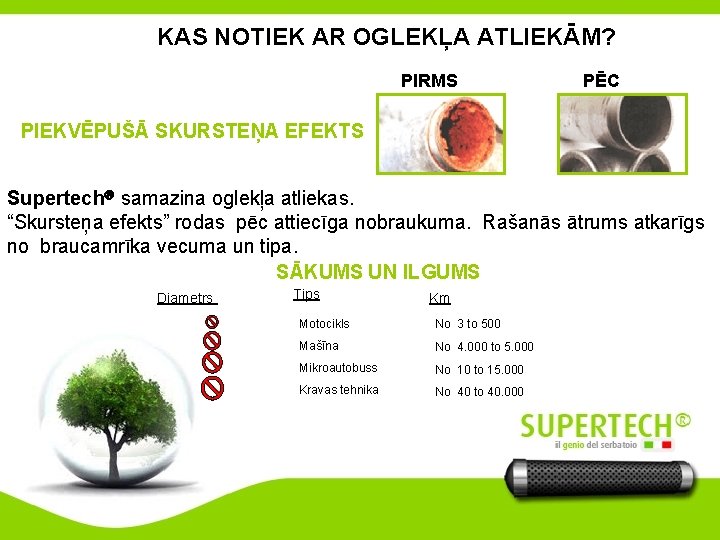 KAS NOTIEK AR OGLEKĻA ATLIEKĀM?

PIRMS

PĒC

PIEKVĒPUŠĀ SKURSTEŅA EFEKTS

Supertech® samazina oglekļa atliekas.
"Skursteņa efekts" rodas pēc attiecīga nobraukuma. Rašanās ātrums atkarīgs no braucamrīka vecuma un tipa.

SĀKUMS UN ILGUMS

| Diametrs | Tips | Km |
|---|---|---|
| | Motocikls | No 3 to 500 |
| | Mašīna | No 4.000 to 5.000 |
| | Mikroautobuss | No 10 to 15.000 |
| | Kravas tehnika | No 40 to 40.000 |

SUPERTECH®
il genio del serbatoio